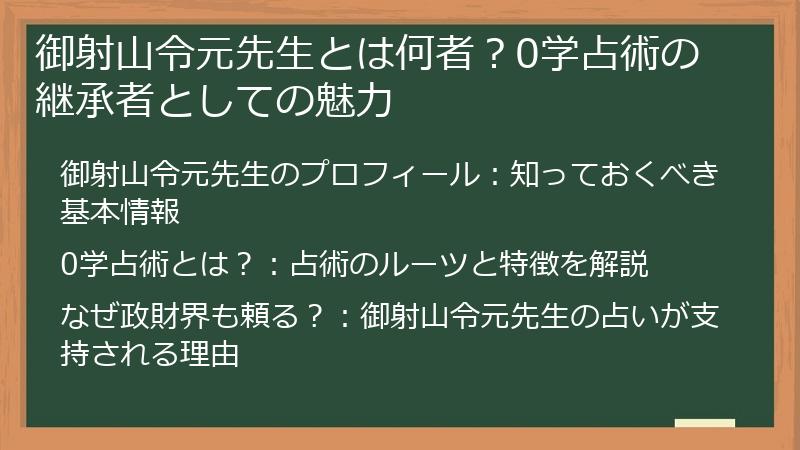 御射山令元先生とは何者？0学占術の継承者としての魅力

御射山令元先生のプロフィール：知っておくべき基本情報

0学占術とは？：占術のルーツと特徴を解説

なぜ政財界も頼る？：御射山令元先生の占いが支持される理由